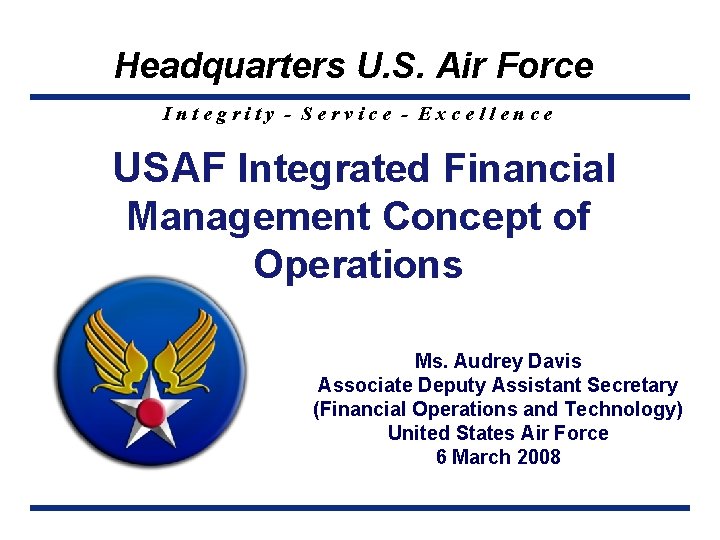 Headquarters U.S. Air Force

Integrity - Service - Excellence

USAF Integrated Financial Management Concept of Operations

Ms. Audrey Davis
Associate Deputy Assistant Secretary
(Financial Operations and Technology)
United States Air Force
6 March 2008